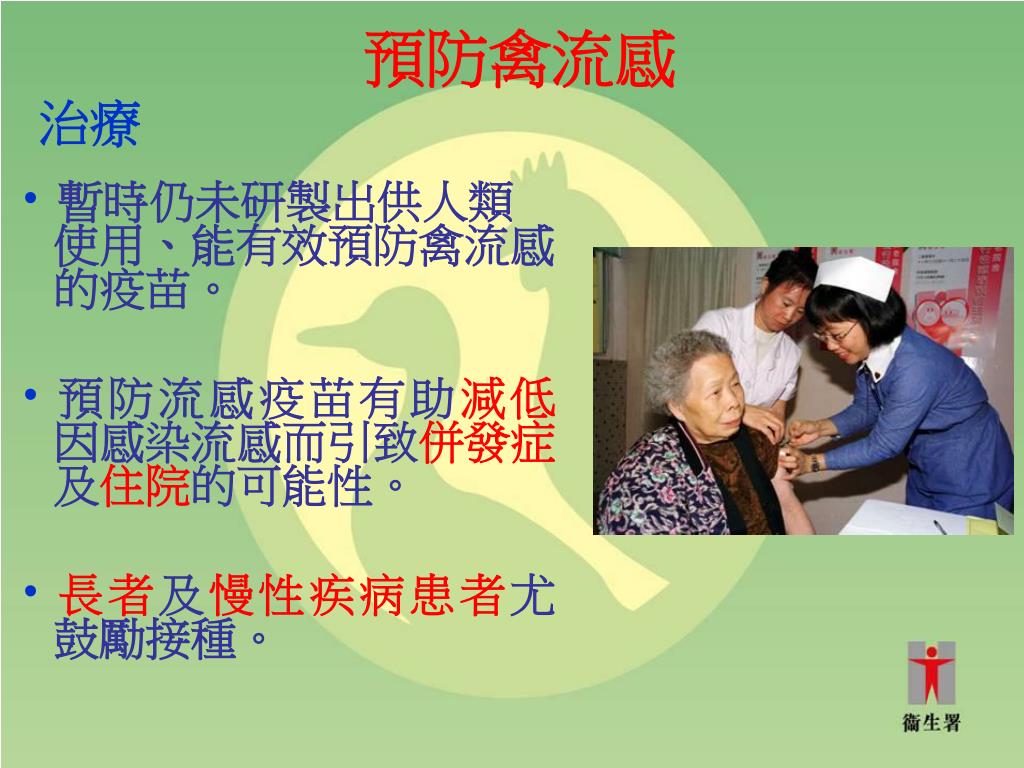 預防禽流感

治療

• 暫時仍未研製出供人類使用、能有效預防禽流感的疫苗。

• 預防流感疫苗有助減低因感染流感而引致併發症及住院的可能性。

• 長者及慢性疾病患者尤鼓勵接種。

衞生署